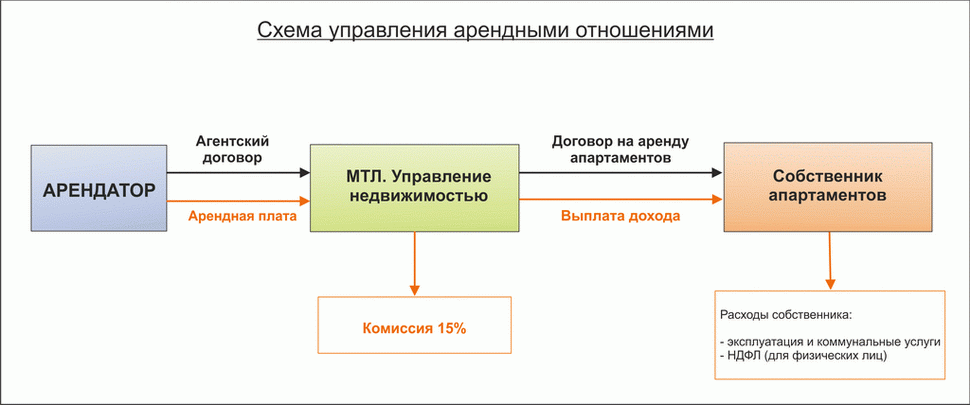 Схема управления арендными отношениями

АРЕНДАТОР

Агентский договор

Арендная плата

МТЛ. Управление недвижимостью

Договор на аренду апартаментов

Выплата дохода

Собственник апартаментов

Комиссия 15%

Расходы собственника:

- эксплуатация и коммунальные услуги
- НДФЛ (для физических лиц)